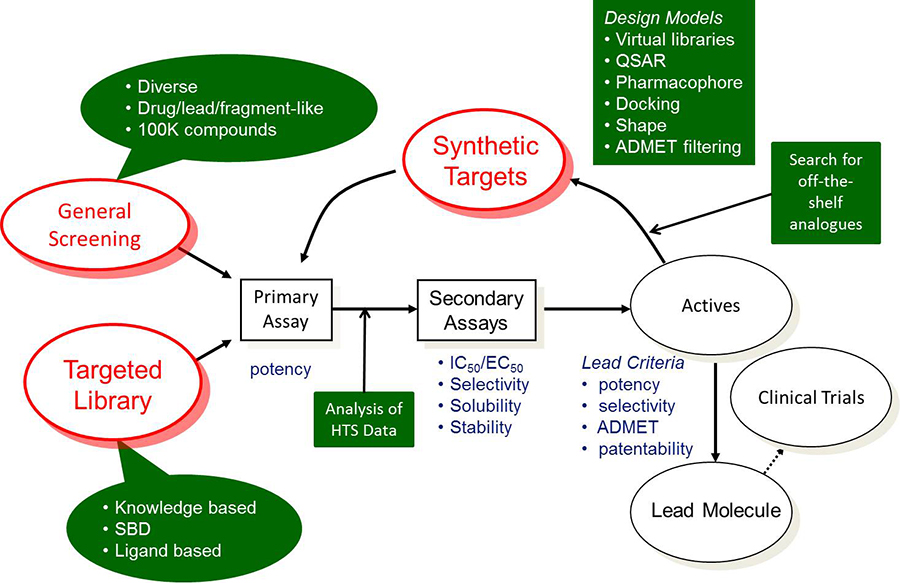 • Diverse
• Drug/lead/fragment-like
• 100K compounds

General Screening

Targeted Library

• Knowledge based
• SBD
• Ligand based

Synthetic Targets

Design Models
• Virtual libraries
• QSAR
• Pharmacophore
• Docking
• Shape
• ADMET filtering

Search for off-the-shelf analogues

Primary Assay

potency

Analysis of HTS Data

Secondary Assays

• $IC_{50}/EC_{50}$
• Selectivity
• Solubility
• Stability

Actives

Lead Criteria
• potency
• selectivity
• ADMET
• patentability

Clinical Trials

Lead Molecule